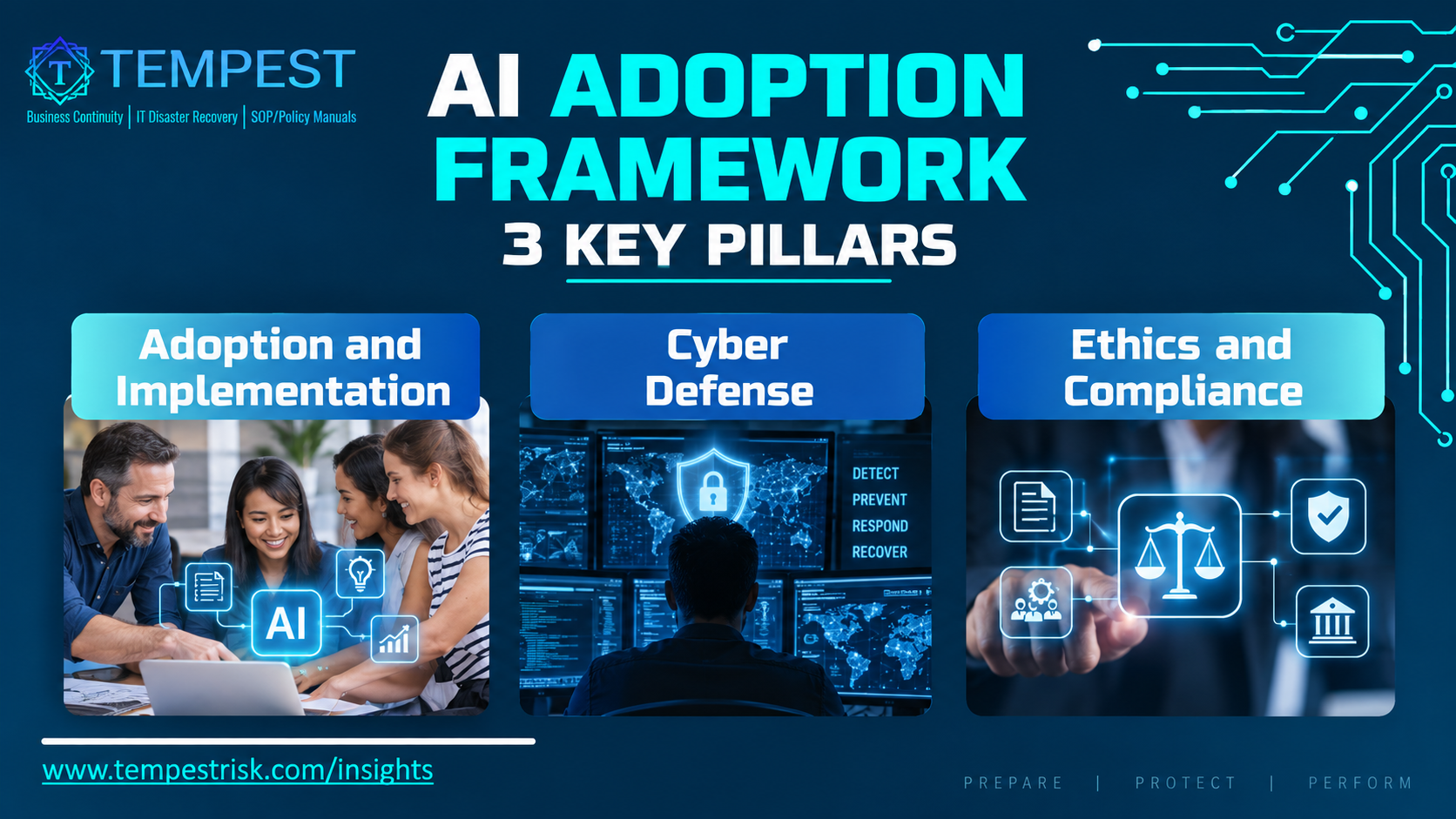 T TEMPEST
Business Continuity | IT Disaster Recovery | SOP/Policy Manuals

AI ADOPTION FRAMEWORK
3 KEY PILLARS

Adoption and Implementation

AI

Cyber Defense

DETECT
PREVENT
RESPOND
RECOVER

Ethics and Compliance

www.tempestrisk.com/insights

PREPARE | PROTECT | PERFORM